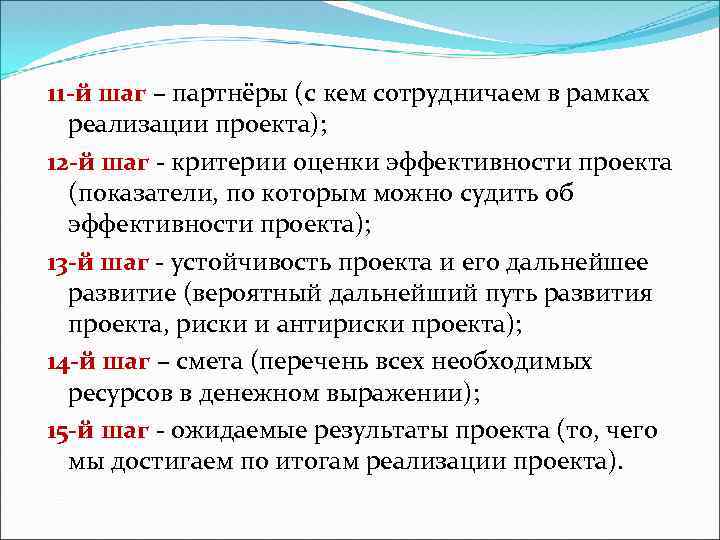 11-й шаг – партнёры (с кем сотрудничаем в рамках реализации проекта);

12-й шаг - критерии оценки эффективности проекта (показатели, по которым можно судить об эффективности проекта);

13-й шаг - устойчивость проекта и его дальнейшее развитие (вероятный дальнейший путь развития проекта, риски и антириски проекта);

14-й шаг – смета (перечень всех необходимых ресурсов в денежном выражении);

15-й шаг - ожидаемые результаты проекта (то, чего мы достигаем по итогам реализации проекта).